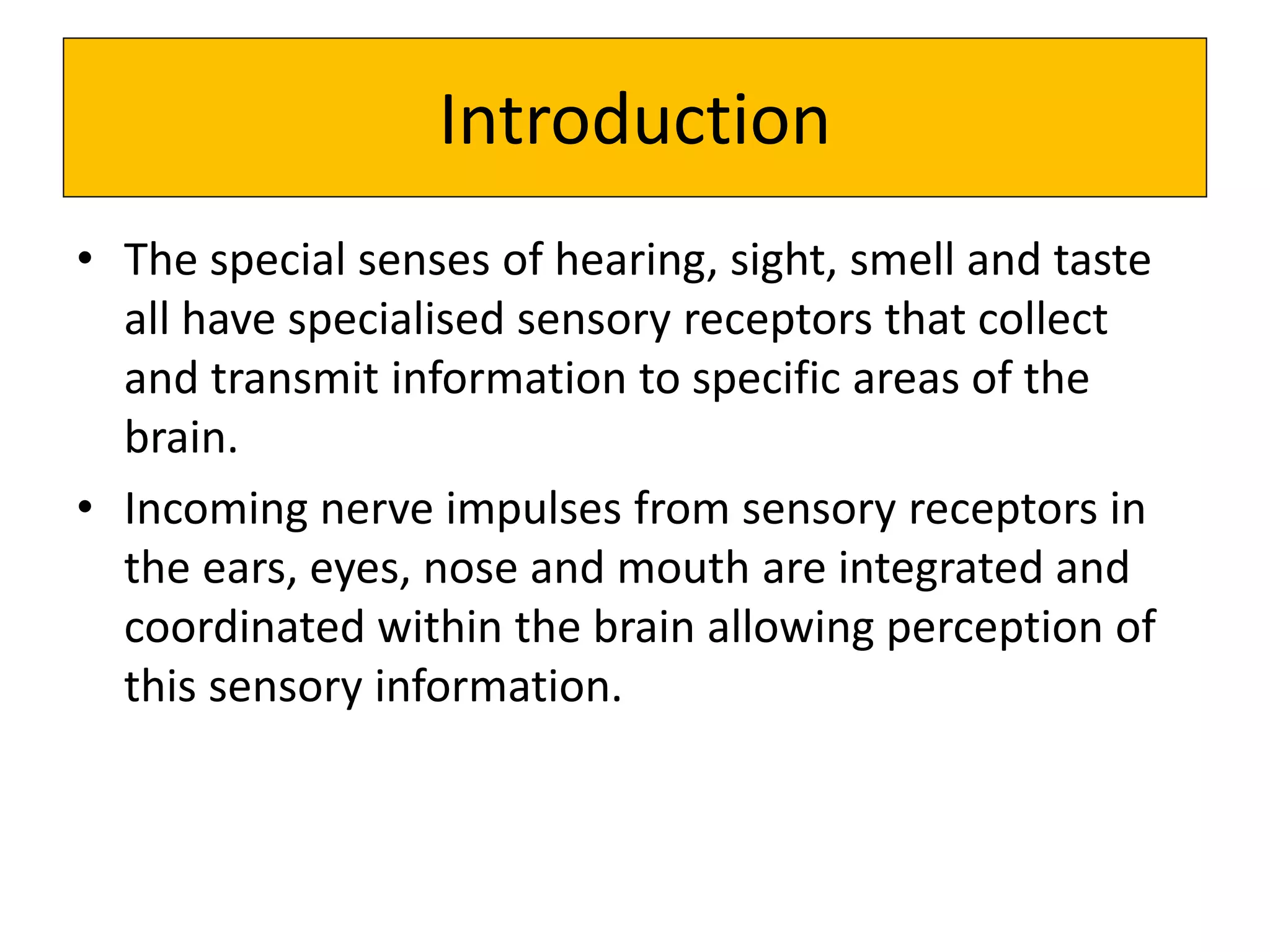 Introduction

• The special senses of hearing, sight, smell and taste all have specialised sensory receptors that collect and transmit information to specific areas of the brain.

• Incoming nerve impulses from sensory receptors in the ears, eyes, nose and mouth are integrated and coordinated within the brain allowing perception of this sensory information.